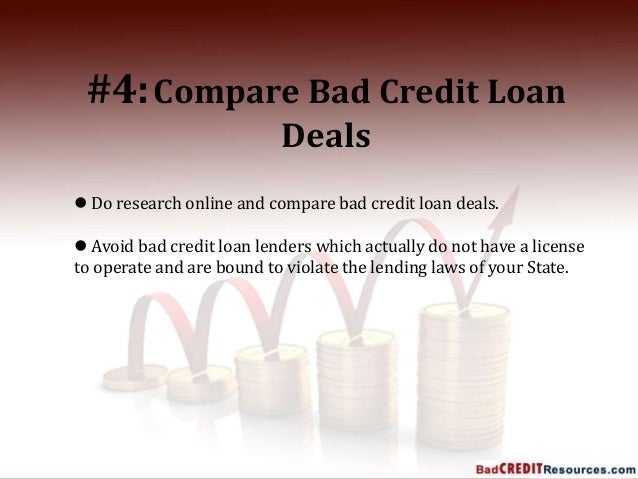 #4: Compare Bad Credit Loan Deals

● Do research online and compare bad credit loan deals.

● Avoid bad credit loan lenders which actually do not have a license to operate and are bound to violate the lending laws of your State.

BadCREDITResources.com